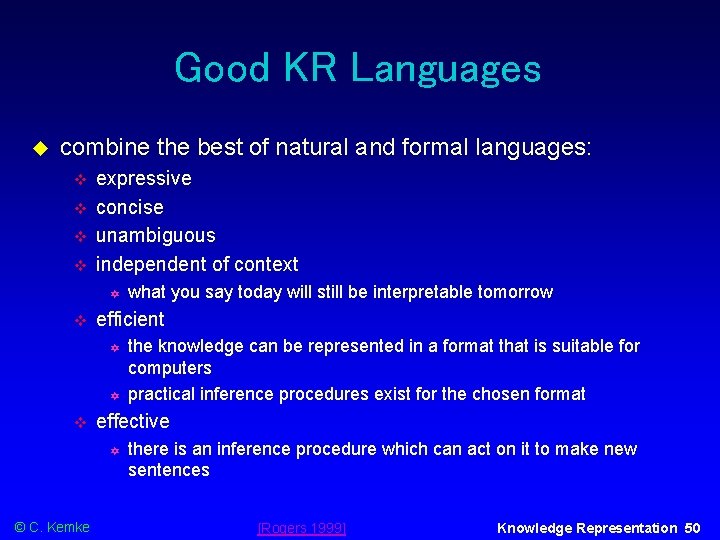 Good KR Languages

combine the best of natural and formal languages:

expressive

concise

unambiguous

independent of context

what you say today will still be interpretable tomorrow

efficient

the knowledge can be represented in a format that is suitable for computers

practical inference procedures exist for the chosen format

effective

there is an inference procedure which can act on it to make new sentences

© C. Kemke

[Rogers 1999]

Knowledge Representation 50